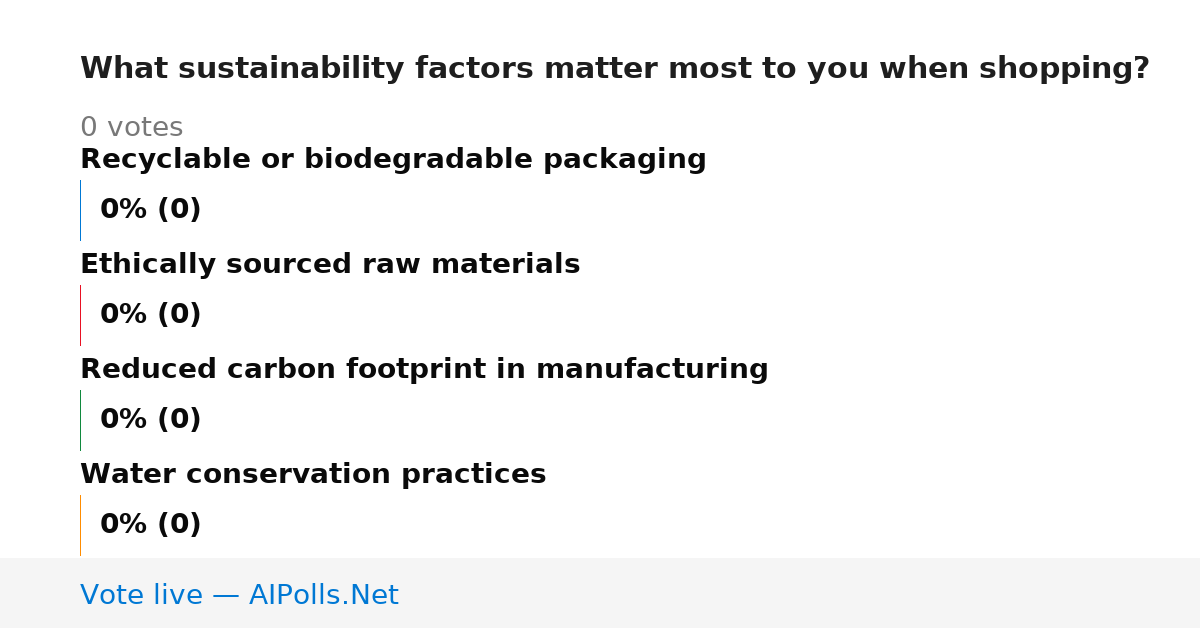 What sustainability factors matter most to you when shopping?

0 votes

Recyclable or biodegradable packaging

0% (0)

Ethically sourced raw materials

0% (0)

Reduced carbon footprint in manufacturing

0% (0)

Water conservation practices

0% (0)

Vote live — AIPolls.Net